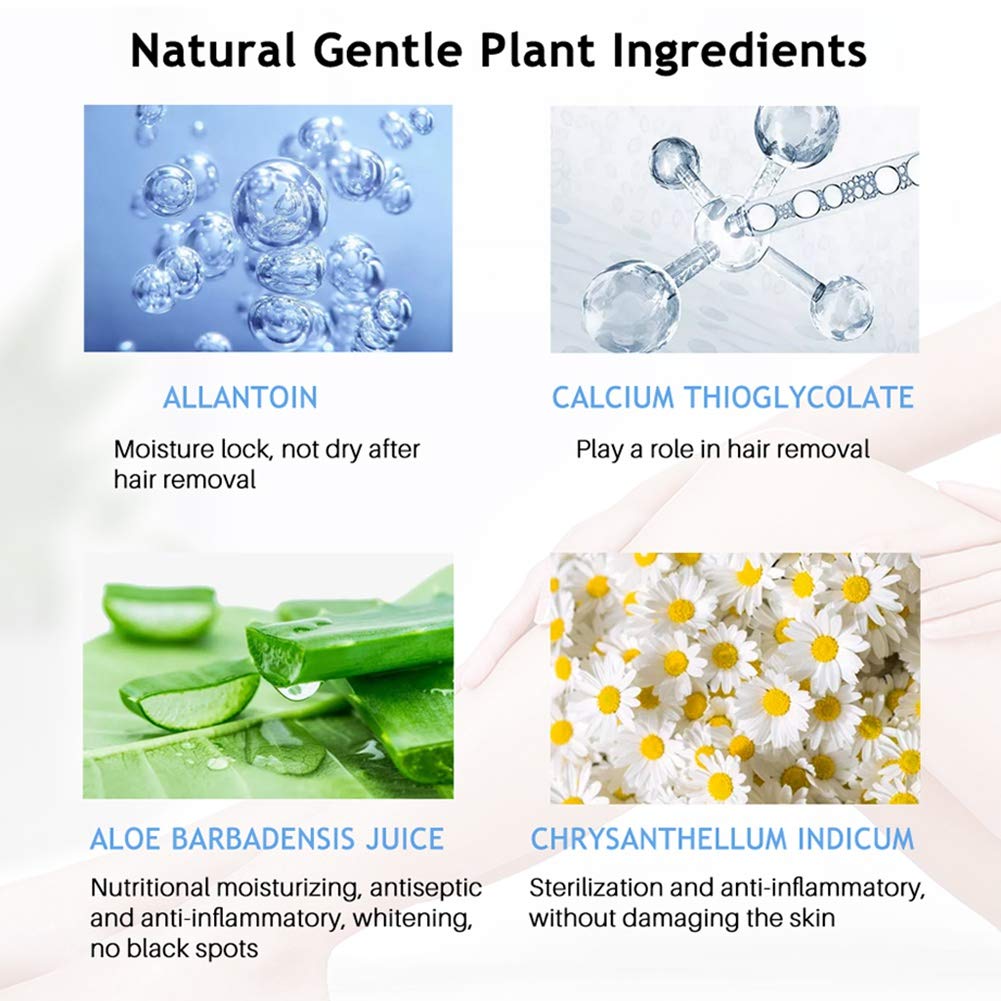 Natural Gentle Plant Ingredients

ALLANTOIN

Moisture lock, not dry after hair removal

CALCIUM THIOGLYCOLATE

Play a role in hair removal

ALOE BARBADENSIS JUICE

Nutritional moisturizing, antiseptic and anti-inflammatory, whitening, no black spots

CHRYSANTHELLUM INDICUM

Sterilization and anti-inflammatory, without damaging the skin